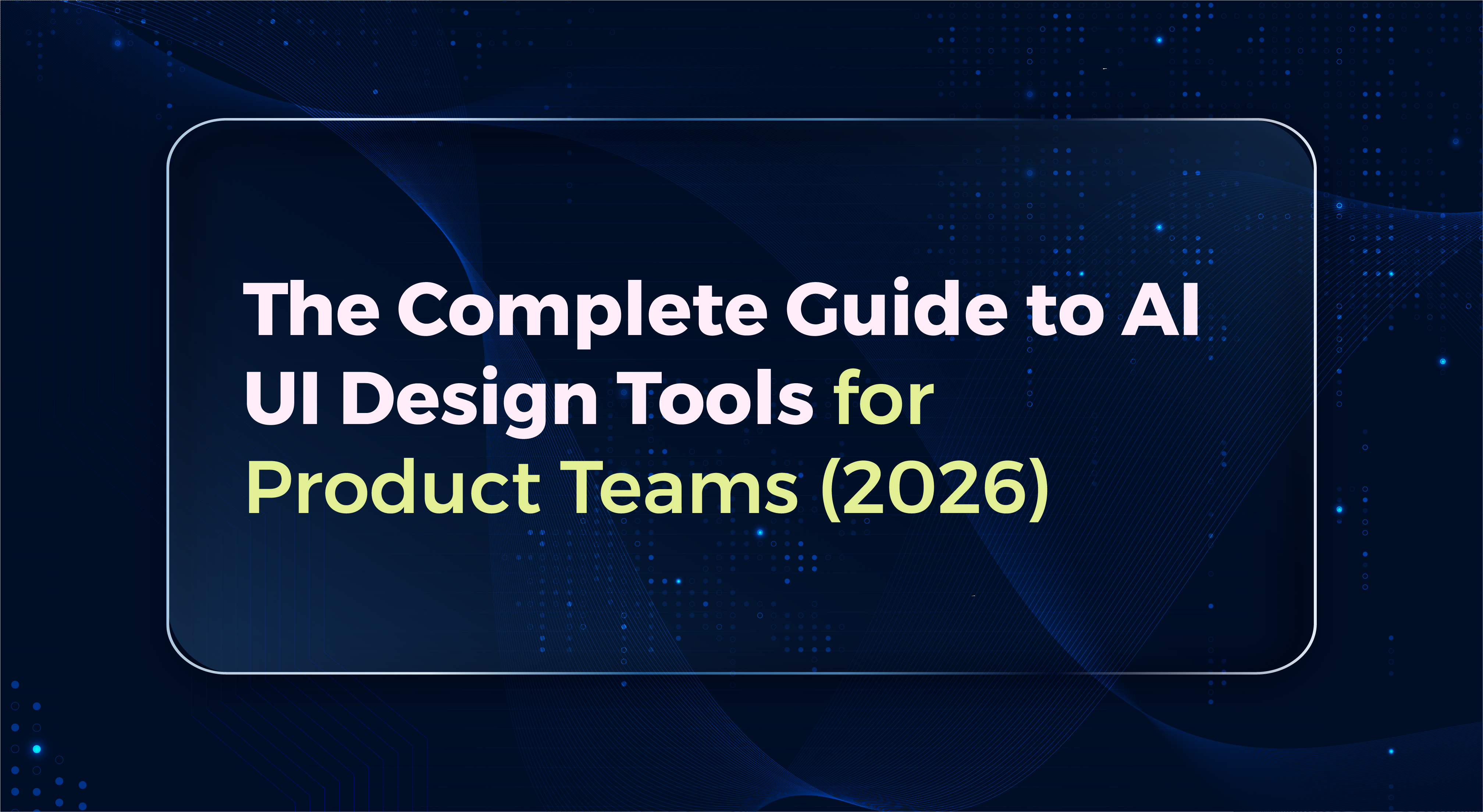 The Complete Guide to AI UI Design Tools for Product Teams (2026)